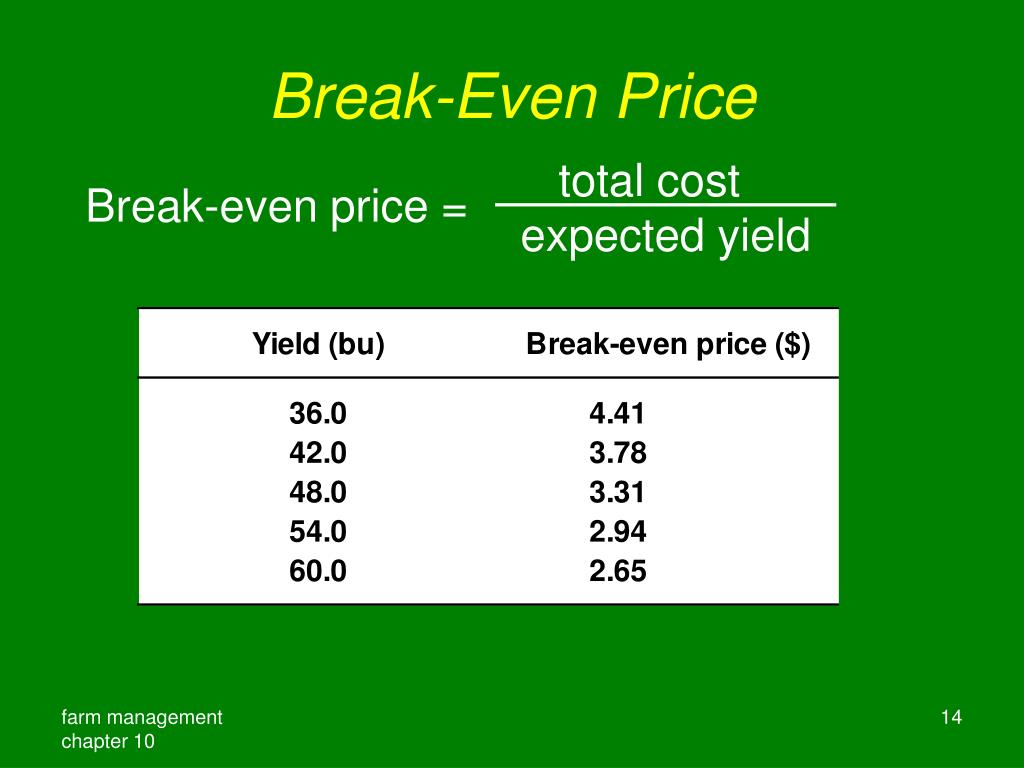 Break-Even Price

Break-even price = $\frac{\text{total cost}}{\text{expected yield}}$

| Yield (bu) | Break-even price ($) |
|---|---|
| 36.0 | 4.41 |
| 42.0 | 3.78 |
| 48.0 | 3.31 |
| 54.0 | 2.94 |
| 60.0 | 2.65 |

farm management
chapter 10

14